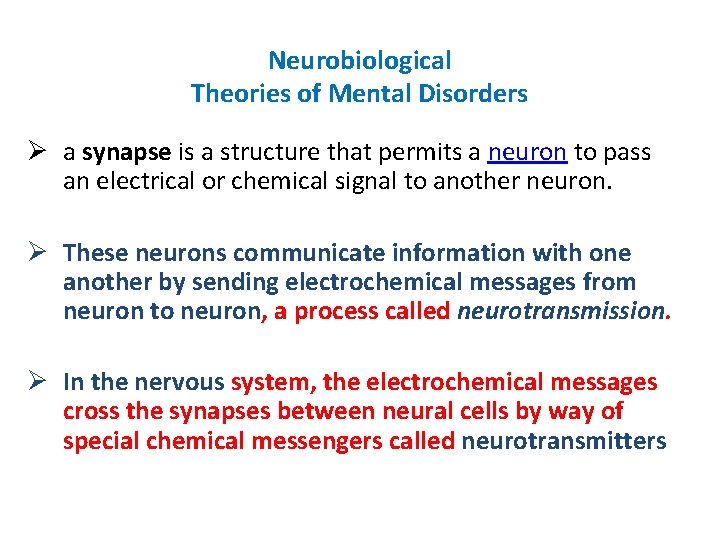 Neurobiological
Theories of Mental Disorders

➢ a synapse is a structure that permits a neuron to pass an electrical or chemical signal to another neuron.

➢ These neurons communicate information with one another by sending electrochemical messages from neuron to neuron, a process called neurotransmission.

➢ In the nervous system, the electrochemical messages cross the synapses between neural cells by way of special chemical messengers called neurotransmitters